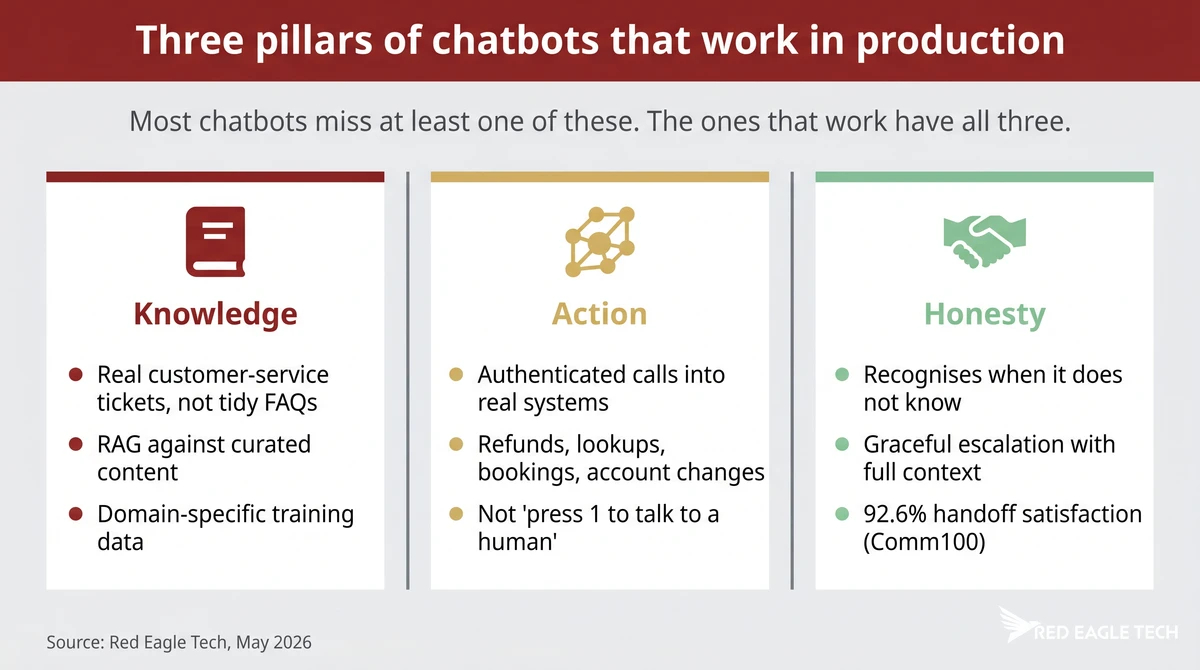 Three pillars of chatbots that work in production

Most chatbots miss at least one of these. The ones that work have all three.

Knowledge

- Real customer-service tickets, not tidy FAQs
- RAG against curated content
- Domain-specific training data

Action

- Authenticated calls into real systems
- Refunds, lookups, bookings, account changes
- Not 'press 1 to talk to a human'

Honesty

- Recognises when it does not know
- Graceful escalation with full context
- 92.6% handoff satisfaction (Comm100)

Source: Red Eagle Tech, May 2026

RED EAGLE TECH